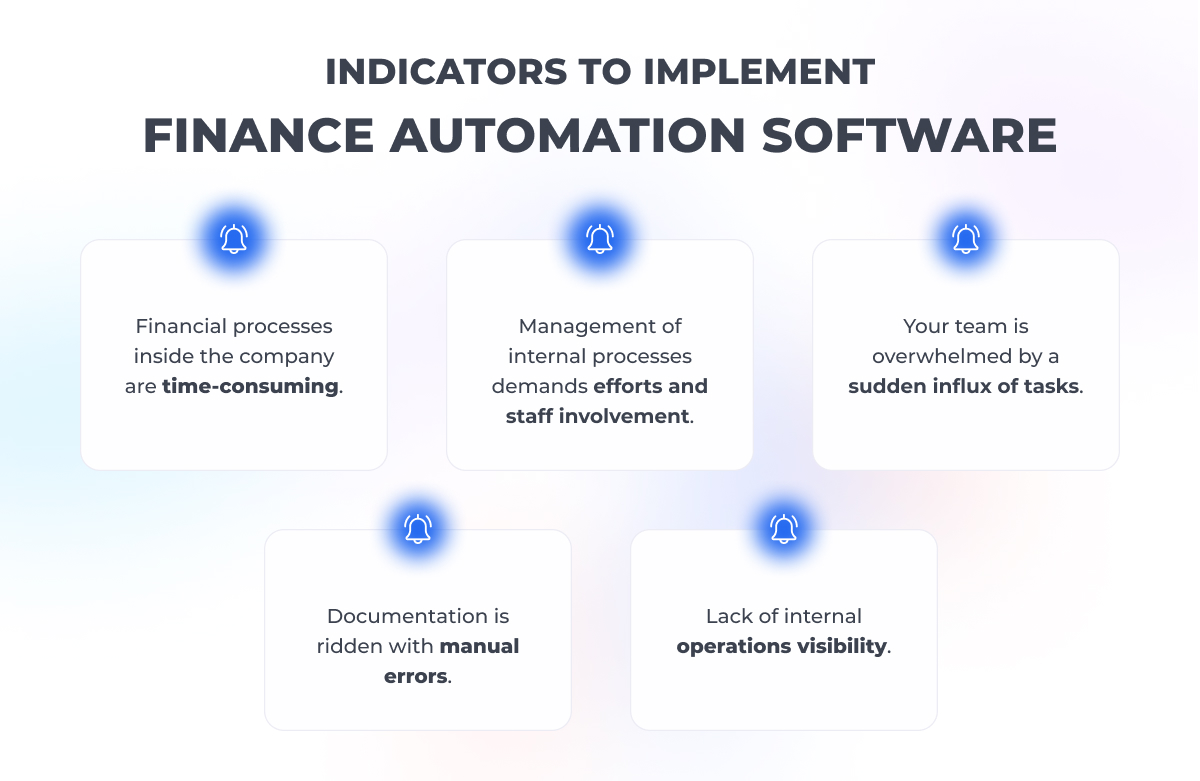 INDICATORS TO IMPLEMENT
FINANCE AUTOMATION SOFTWARE

Financial processes inside the company are time-consuming.

Management of internal processes demands efforts and staff involvement.

Your team is overwhelmed by a sudden influx of tasks.

Documentation is ridden with manual errors.

Lack of internal operations visibility.